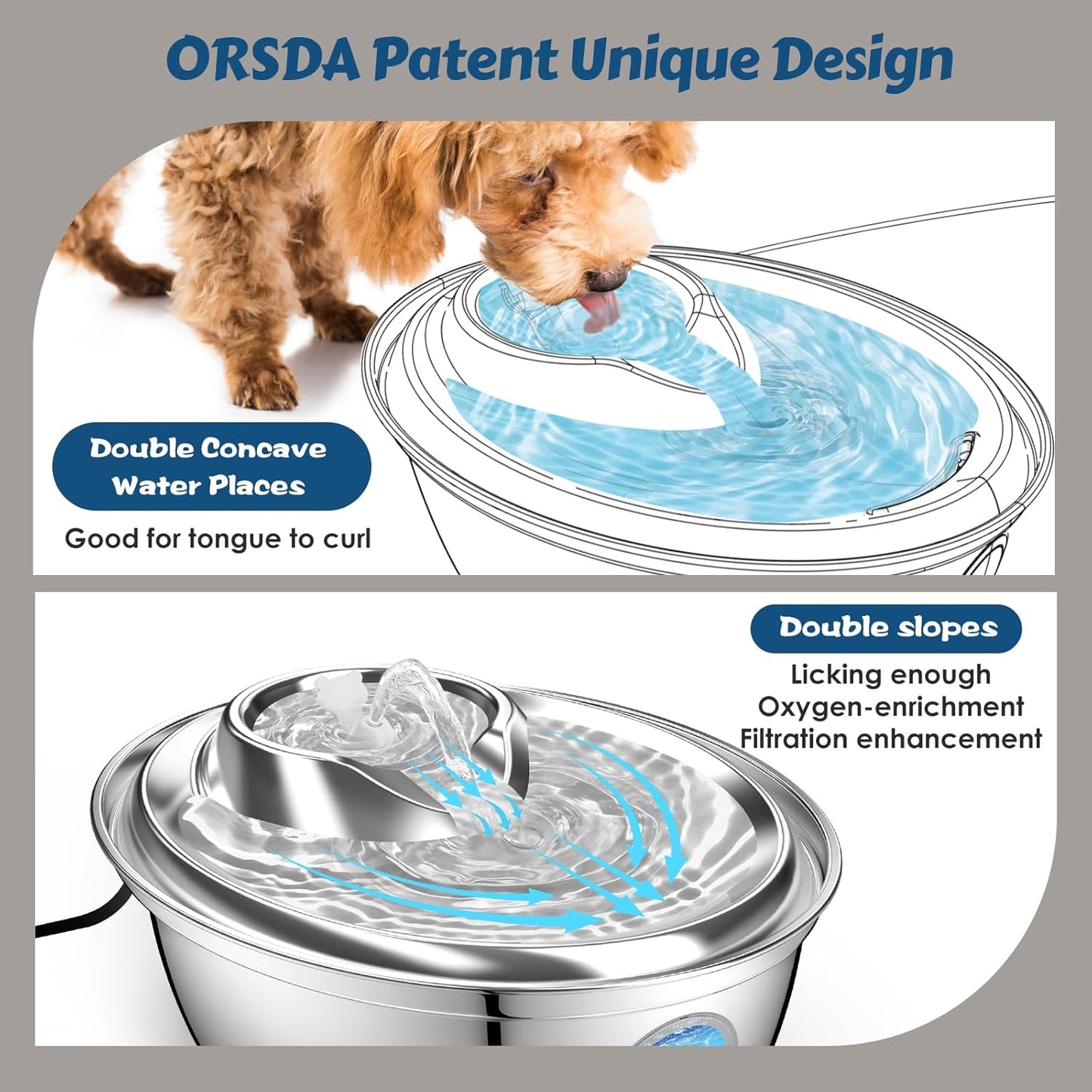 ORSDA Patent Unique Design

Double Concave Water Places

Good for tongue to curl

Double slopes

Licking enough
Oxygen-enrichment
Filtration enhancement